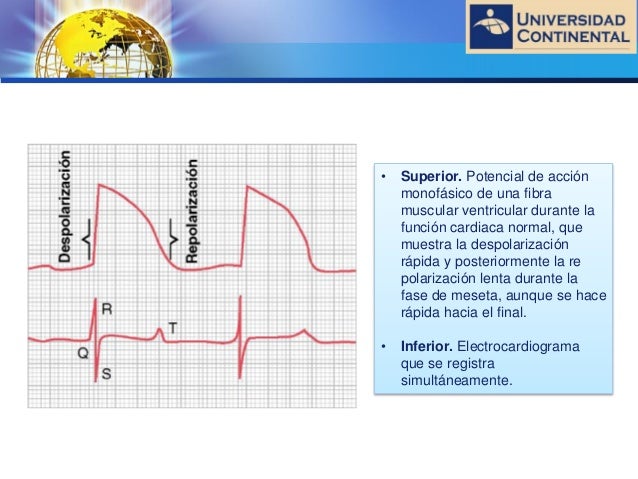 UNIVERSIDAD CONTINENTAL

Despolarización

Repolarización

R

T

Q

S

• **Superior.** Potencial de acción monofásico de una fibra muscular ventricular durante la función cardiaca normal, que muestra la despolarización rápida y posteriormente la re polarización lenta durante la fase de meseta, aunque se hace rápida hacia el final.

• **Inferior.** Electrocardiograma que se registra simultáneamente.